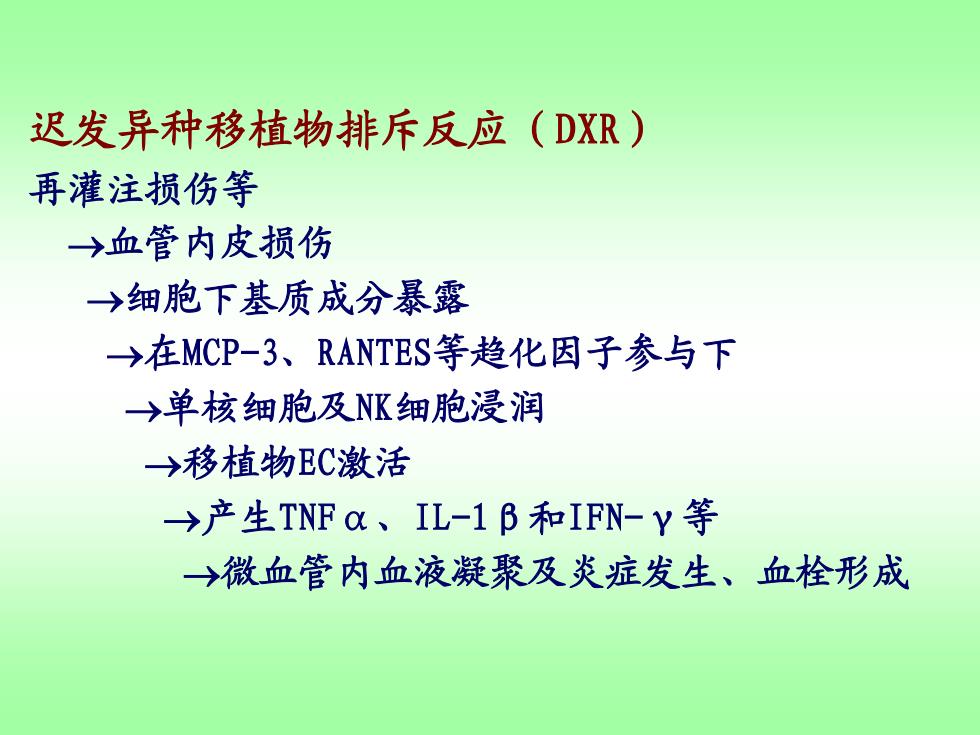 迟发异种移植物排斥反应（DXR）
再灌注损伤等
→血管内皮损伤
→细胞下基质成分暴露
→在MCP-3、RANTES等趋化因子参与下
→单核细胞及NK细胞浸润
→移植物EC激活
→产生TNFα、IL-1β和IFN-γ等
→微血管内血液凝聚及炎症发生、血栓形成